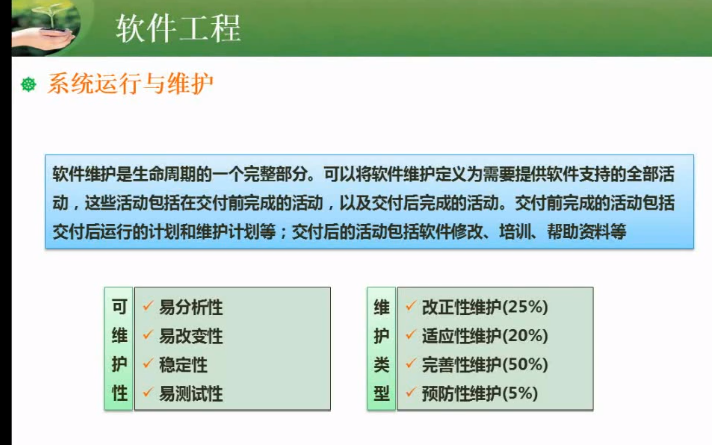 软件工程

系统运行与维护

软件维护是生命周期的一个完整部分。可以将软件维护定义为需要提供软件支持的全部活动，这些活动包括在交付前完成的活动，以及交付后完成的活动。交付前完成的活动包括交付后运行的计划和维护计划等；交付后的活动包括软件修改、培训、帮助资料等

可维护性

✓ 易分析性
✓ 易改变性
✓ 稳定性
✓ 易测试性

维护类型

✓ 改正性维护(25%)
✓ 适应性维护(20%)
✓ 完善性维护(50%)
✓ 预防性维护(5%)